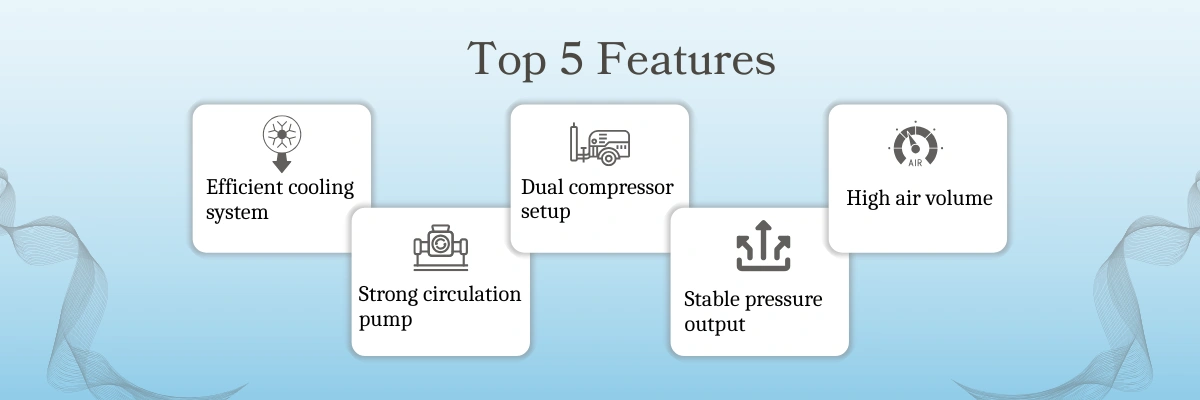 Top 5 Features

Efficient cooling system

Strong circulation pump

Dual compressor setup

Stable pressure output

AIR

High air volume